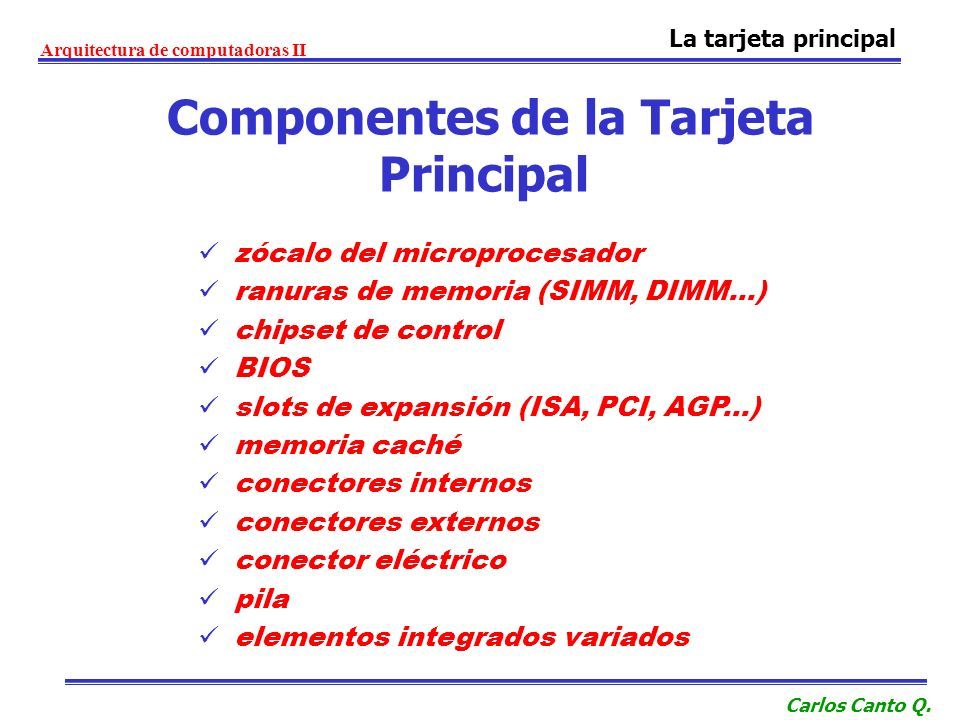 Arquitectura de computadoras II

La tarjeta principal

Componentes de la Tarjeta Principal

✓ zócalo del microprocesador
✓ ranuras de memoria (SIMM, DIMM...)
✓ chipset de control
✓ BIOS
✓ slots de expansión (ISA, PCI, AGP...)
✓ memoria caché
✓ conectores internos
✓ conectores externos
✓ conector eléctrico
✓ pila
✓ elementos integrados variados

Carlos Canto Q.